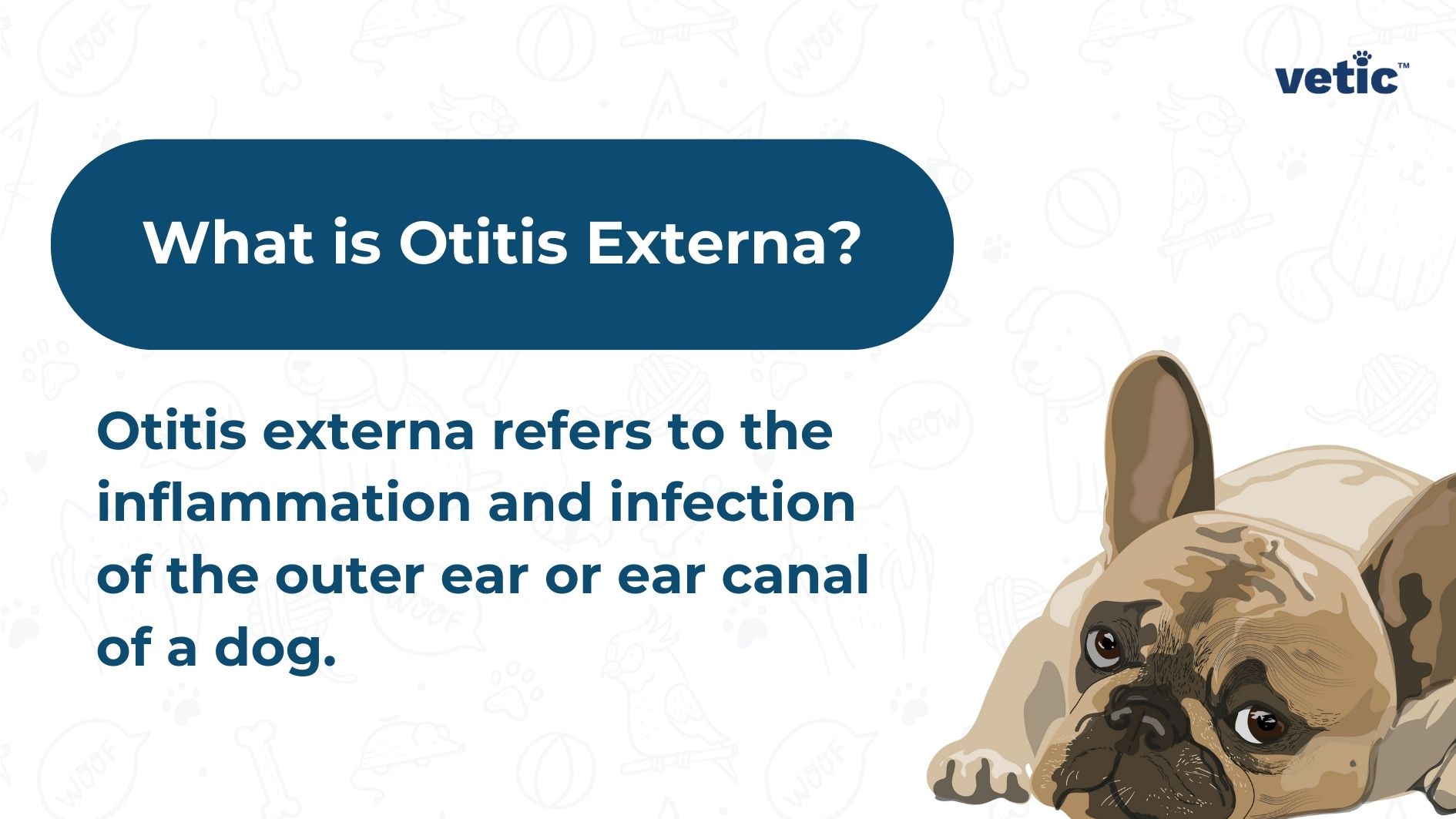 vetic™

What is Otitis Externa?

Otitis externa refers to the inflammation and infection of the outer ear or ear canal of a dog.